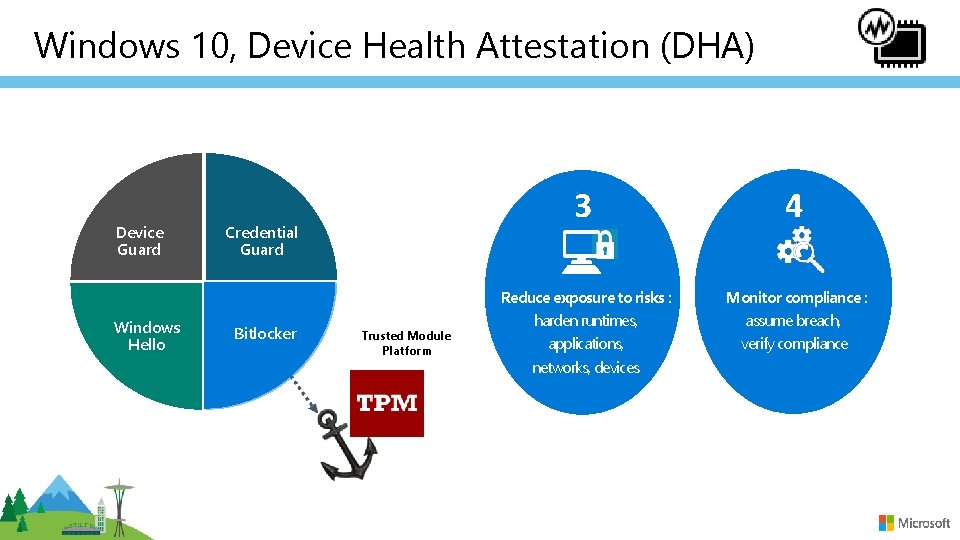 Windows 10, Device Health Attestation (DHA)

Device Guard

Credential Guard

Windows Hello

Bitlocker

Trusted Module Platform

TPM

3

Reduce exposure to risks : harden runtimes, applications, networks, devices

4

Monitor compliance : assume breach, verify compliance

Microsoft